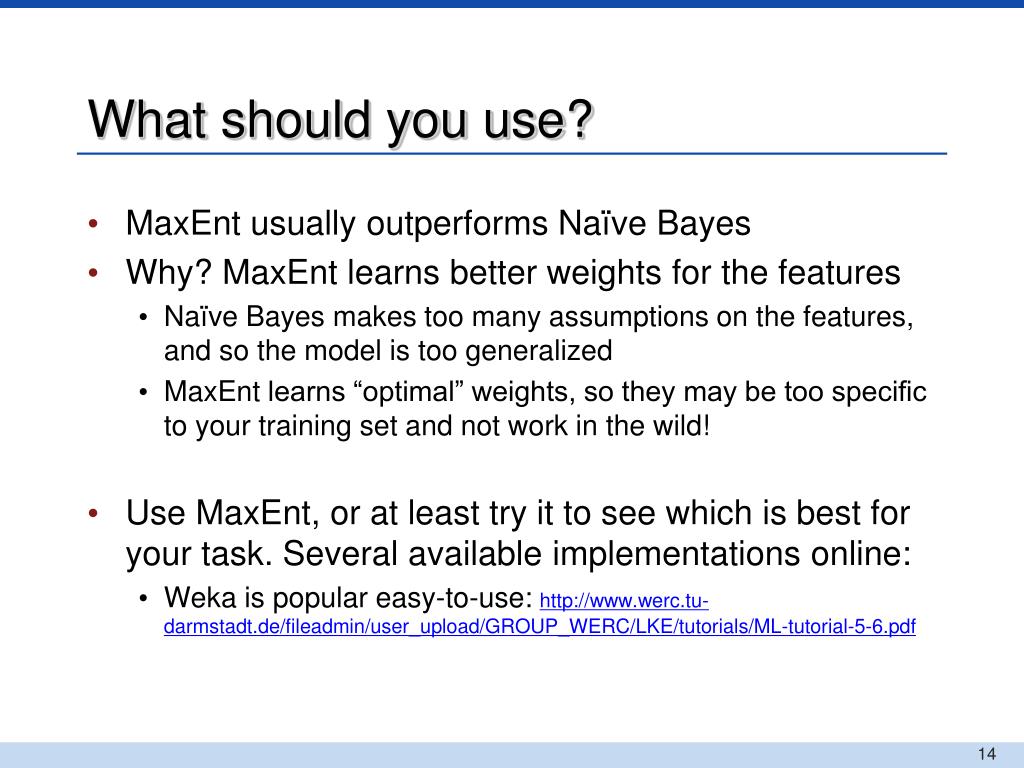 What should you use?

• MaxEnt usually outperforms Naïve Bayes
• Why? MaxEnt learns better weights for the features
  • Naïve Bayes makes too many assumptions on the features, and so the model is too generalized
  • MaxEnt learns “optimal” weights, so they may be too specific to your training set and not work in the wild!

• Use MaxEnt, or at least try it to see which is best for your task. Several available implementations online:
  • Weka is popular easy-to-use: http://www.werc.tu-darmstadt.de/fileadmin/user_upload/GROUP_WERC/LKE/tutorials/ML-tutorial-5-6.pdf

14